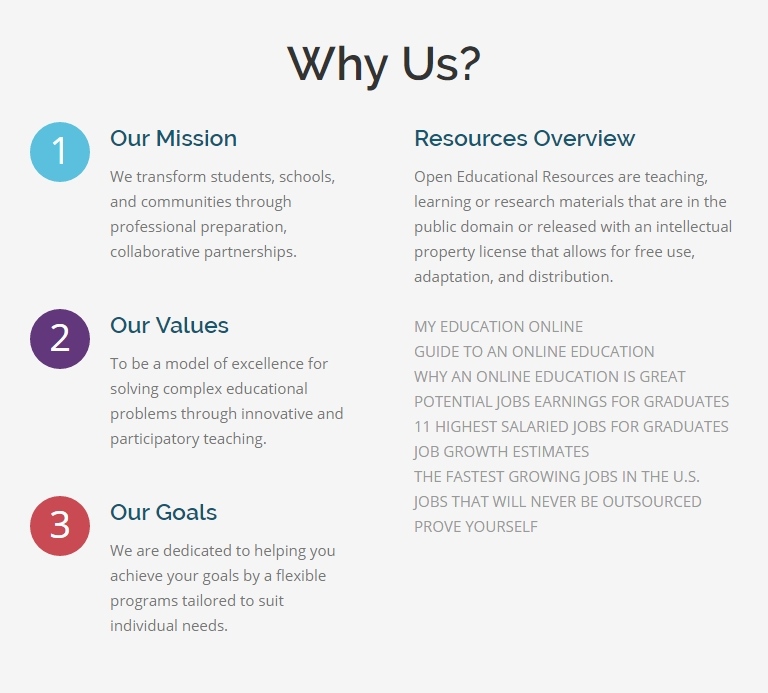 Why Us?

1

Our Mission

We transform students, schools, and communities through professional preparation, collaborative partnerships.

2

Our Values

To be a model of excellence for solving complex educational problems through innovative and participatory teaching.

3

Our Goals

We are dedicated to helping you achieve your goals by a flexible programs tailored to suit individual needs.

Resources Overview

Open Educational Resources are teaching, learning or research materials that are in the public domain or released with an intellectual property license that allows for free use, adaptation, and distribution.

MY EDUCATION ONLINE
GUIDE TO AN ONLINE EDUCATION
WHY AN ONLINE EDUCATION IS GREAT
POTENTIAL JOBS EARNINGS FOR GRADUATES
11 HIGHEST SALARIED JOBS FOR GRADUATES
JOB GROWTH ESTIMATES
THE FASTEST GROWING JOBS IN THE U.S.
JOBS THAT WILL NEVER BE OUTSOURCED
PROVE YOURSELF